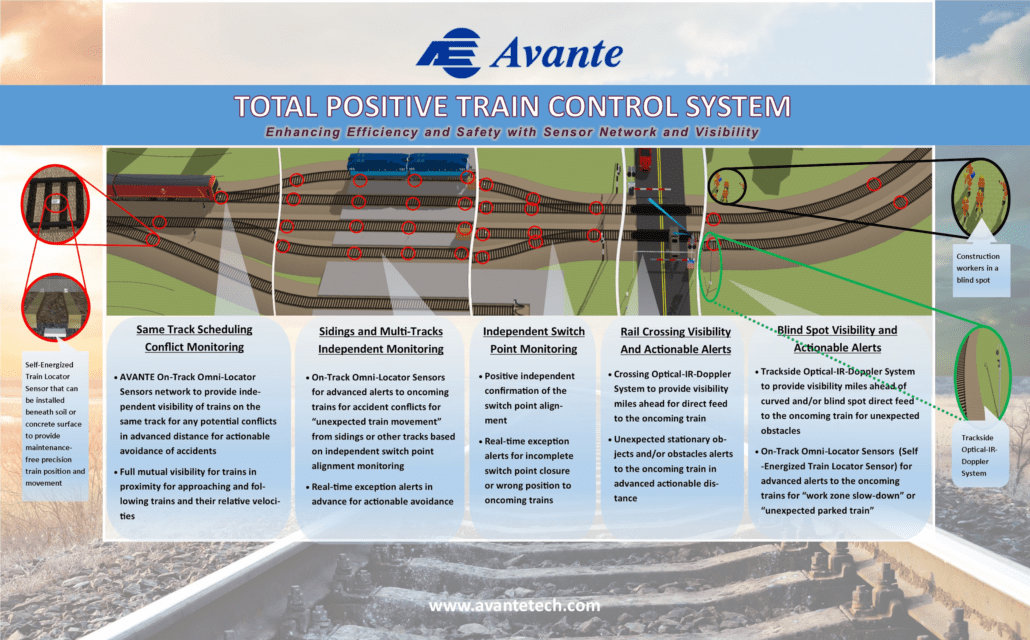 Avante

TOTAL POSITIVE TRAIN CONTROL SYSTEM

Enhancing Efficiency and Safety with Sensor Network and Visibility

Self-Energized Train Locator Sensor that can be installed beneath soil or concrete surface to provide maintenance-free precision train position and movement

Same Track Scheduling Conflict Monitoring

• AVANTE On-Track Omni-Locator Sensors network to provide independent visibility of trains on the same track for any potential conflicts in advanced distance for actionable avoidance of accidents

• Full mutual visibility for trains in proximity for approaching and following trains and their relative velocities

Sidings and Multi-Tracks Independent Monitoring

• On-Track Omni-Locator Sensors for advanced alerts to oncoming trains for accident conflicts for "unexpected train movement" from sidings or other tracks based on independent switch point alignment monitoring

• Real-time exception alerts in advance for actionable avoidance

Independent Switch Point Monitoring

• Positive independent confirmation of the switch point alignment

• Real-time exception alerts for incomplete switch point closure or wrong position to oncoming trains

Rail Crossing Visibility And Actionable Alerts

• Crossing Optical-IR-Doppler System to provide visibility miles ahead for direct feed to the oncoming train

• Unexpected stationary objects and/or obstacles alerts to the oncoming train in advanced actionable distance

Blind Spot Visibility and Actionable Alerts

• Trackside Optical-IR-Doppler System to provide visibility miles ahead of curved and/or blind spot direct feed to the oncoming train for unexpected obstacles

• On-Track Omni-Locator Sensors (Self-Energized Train Locator Sensor) for advanced alerts to the oncoming trains for "work zone slow-down" or "unexpected parked train"

Construction workers in a blind spot

Trackside Optical-IR-Doppler System

www.avantetech.com